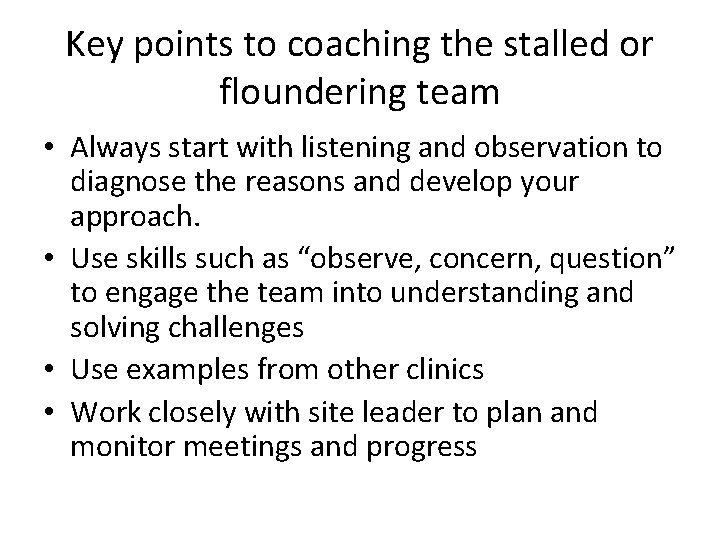 Key points to coaching the stalled or floundering team

• Always start with listening and observation to diagnose the reasons and develop your approach.
• Use skills such as “observe, concern, question” to engage the team into understanding and solving challenges
• Use examples from other clinics
• Work closely with site leader to plan and monitor meetings and progress